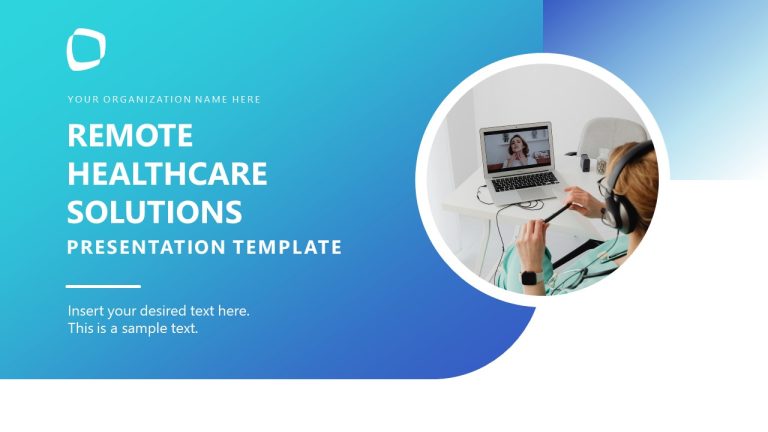 YOUR ORGANIZATION NAME HERE

REMOTE HEALTHCARE SOLUTIONS

PRESENTATION TEMPLATE

Insert your desired text here.
This is a sample text.